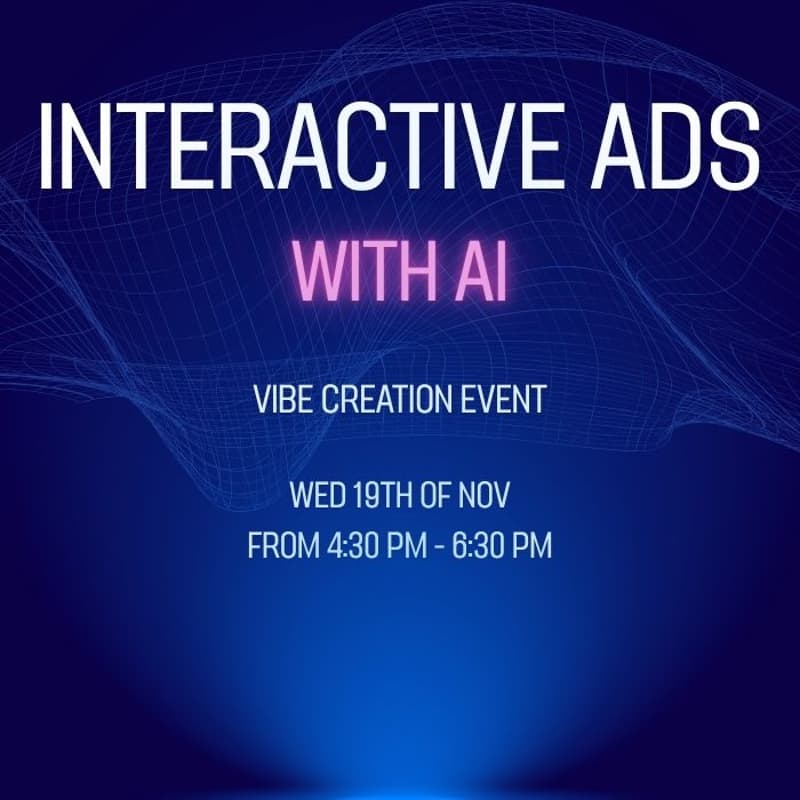 INTERACTIVE ADS
WITH AI

VIBE CREATION EVENT

WED 19TH OF NOV
FROM 4:30 PM - 6:30 PM